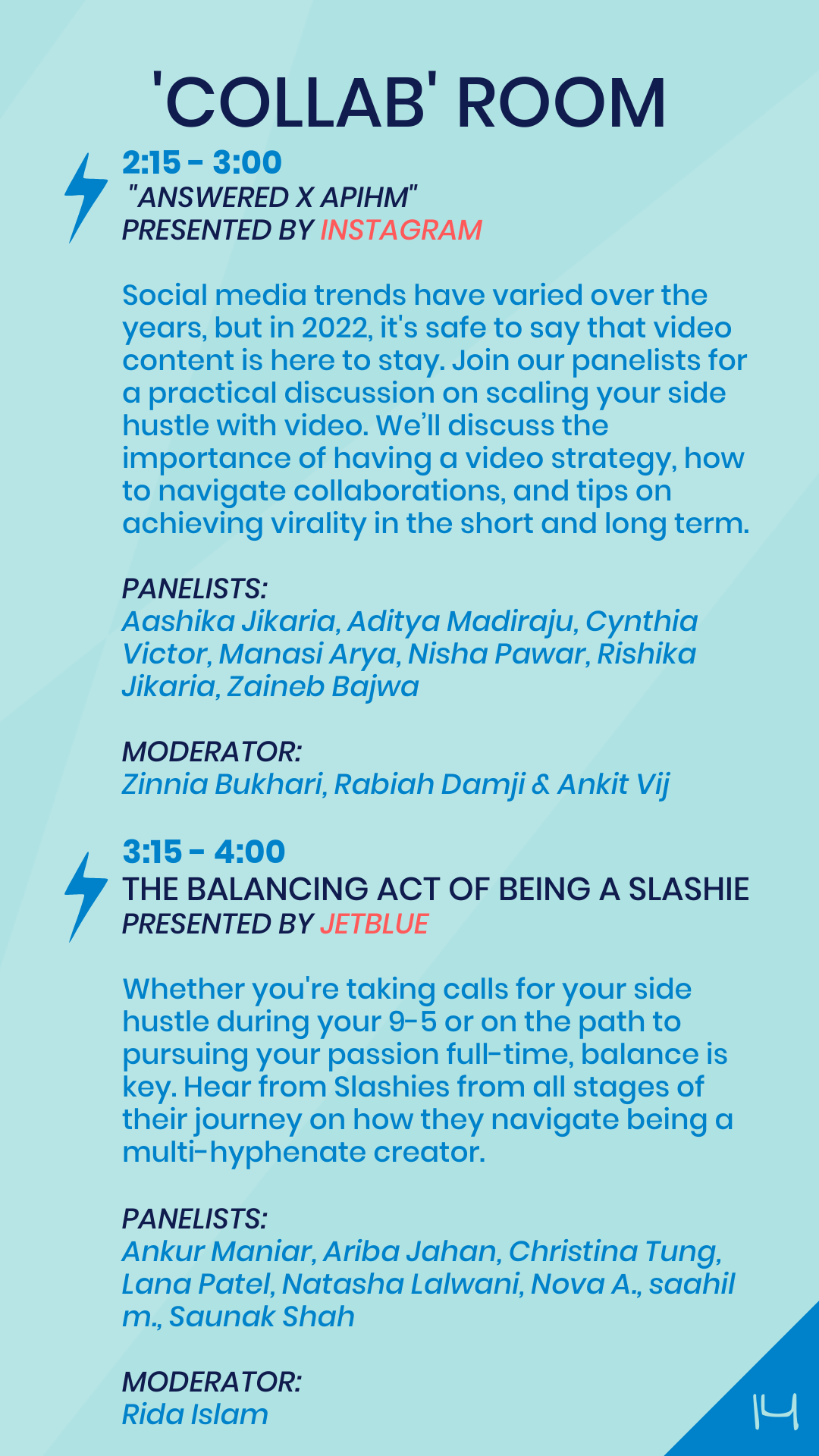 'COLLAB' ROOM

2:15 - 3:00
"ANSWERED X APIHM"
PRESENTED BY INSTAGRAM

Social media trends have varied over the years, but in 2022, it's safe to say that video content is here to stay. Join our panelists for a practical discussion on scaling your side hustle with video. We'll discuss the importance of having a video strategy, how to navigate collaborations, and tips on achieving virality in the short and long term.

PANELISTS:
Aashika Jikaria, Aditya Madiraju, Cynthia Victor, Manasi Arya, Nisha Pawar, Rishika Jikaria, Zaineb Bajwa

MODERATOR:
Zinnia Bukhari, Rabiah Damji & Ankit Vij

3:15 - 4:00
THE BALANCING ACT OF BEING A SLASHIE
PRESENTED BY JETBLUE

Whether you're taking calls for your side hustle during your 9-5 or on the path to pursuing your passion full-time, balance is key. Hear from Slashies from all stages of their journey on how they navigate being a multi-hyphenate creator.

PANELISTS:
Ankur Maniar, Ariba Jahan, Christina Tung, Lana Patel, Natasha Lalwani, Nova A., saahil m., Saunak Shah

MODERATOR:
Rida Islam

14